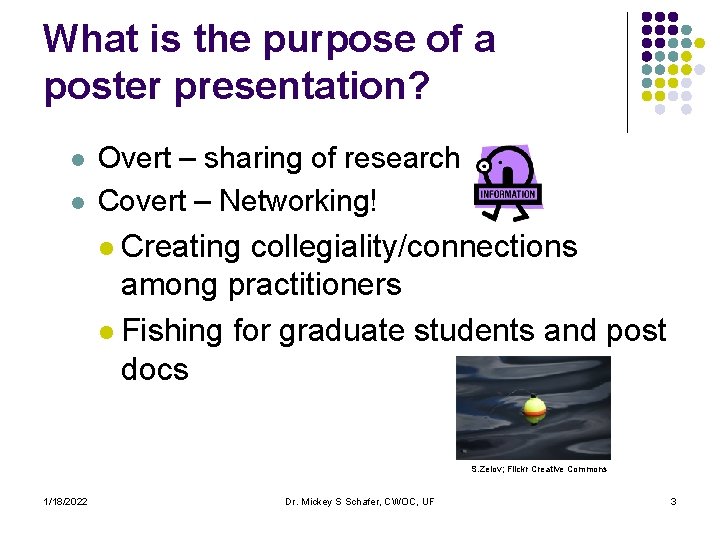 What is the purpose of a poster presentation?

- Overt – sharing of research
- Covert – Networking!
  - Creating collegiality/connections among practitioners
  - Fishing for graduate students and post docs

INFORMATION

S.Zelov; Flickr Creative Commons

1/18/2022 Dr. Mickey S Schafer, CWOC, UF 3